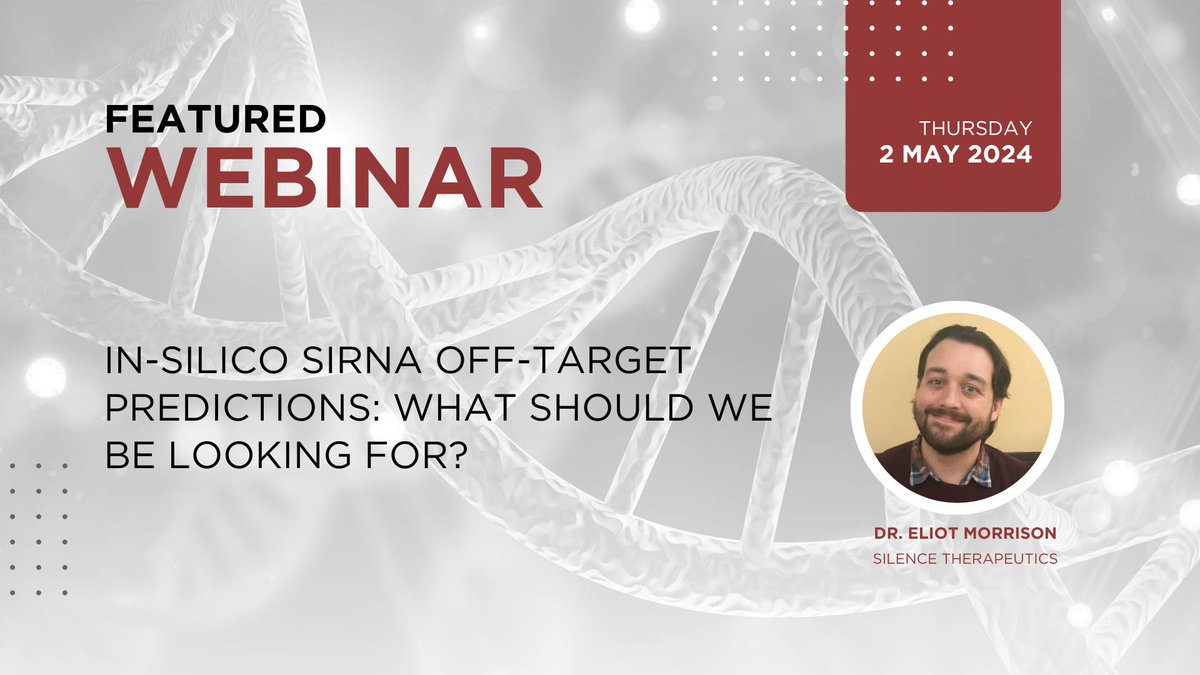 FEATURED
WEBINAR

THURSDAY
2 MAY 2024

IN-SILICO SIRNA OFF-TARGET PREDICTIONS: WHAT SHOULD WE BE LOOKING FOR?

DR. ELIOT MORRISON
SILENCE THERAPEUTICS